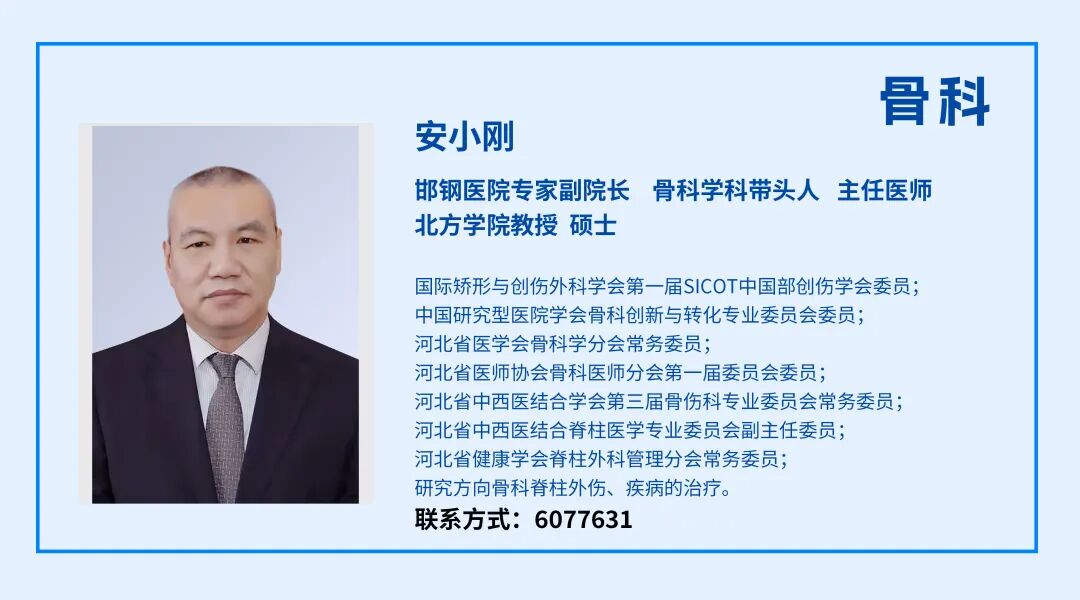 骨科

安小刚

邯钢医院专家副院长 骨科学科带头人 主任医师
北方学院教授 硕士

国际矫形与创伤外科学会第一届SICOT中国部创伤学会委员；
中国研究型医院学会骨科创新与转化专业委员会委员；
河北省医学会骨科学分会常务委员；
河北省医师协会骨科医师分会第一届委员会委员；
河北省中西医结合学会第三届骨伤科专业委员会常务委员；
河北省中西医结合脊柱医学专业委员会副主任委员；
河北省健康学会脊柱外科管理分会常务委员；
研究方向骨科脊柱外伤、疾病的治疗。

联系方式：6077631